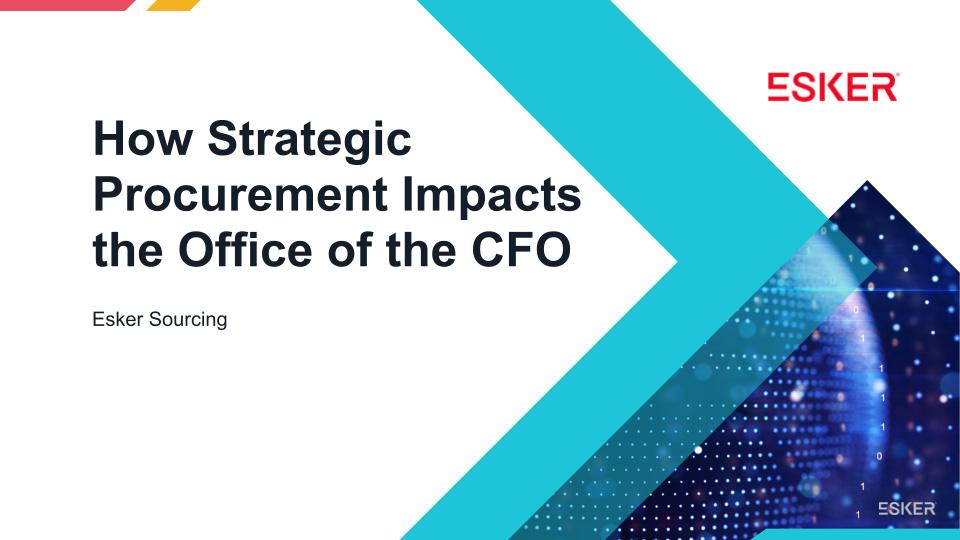 ESKER

How Strategic Procurement Impacts the Office of the CFO

Esker Sourcing

ESKER